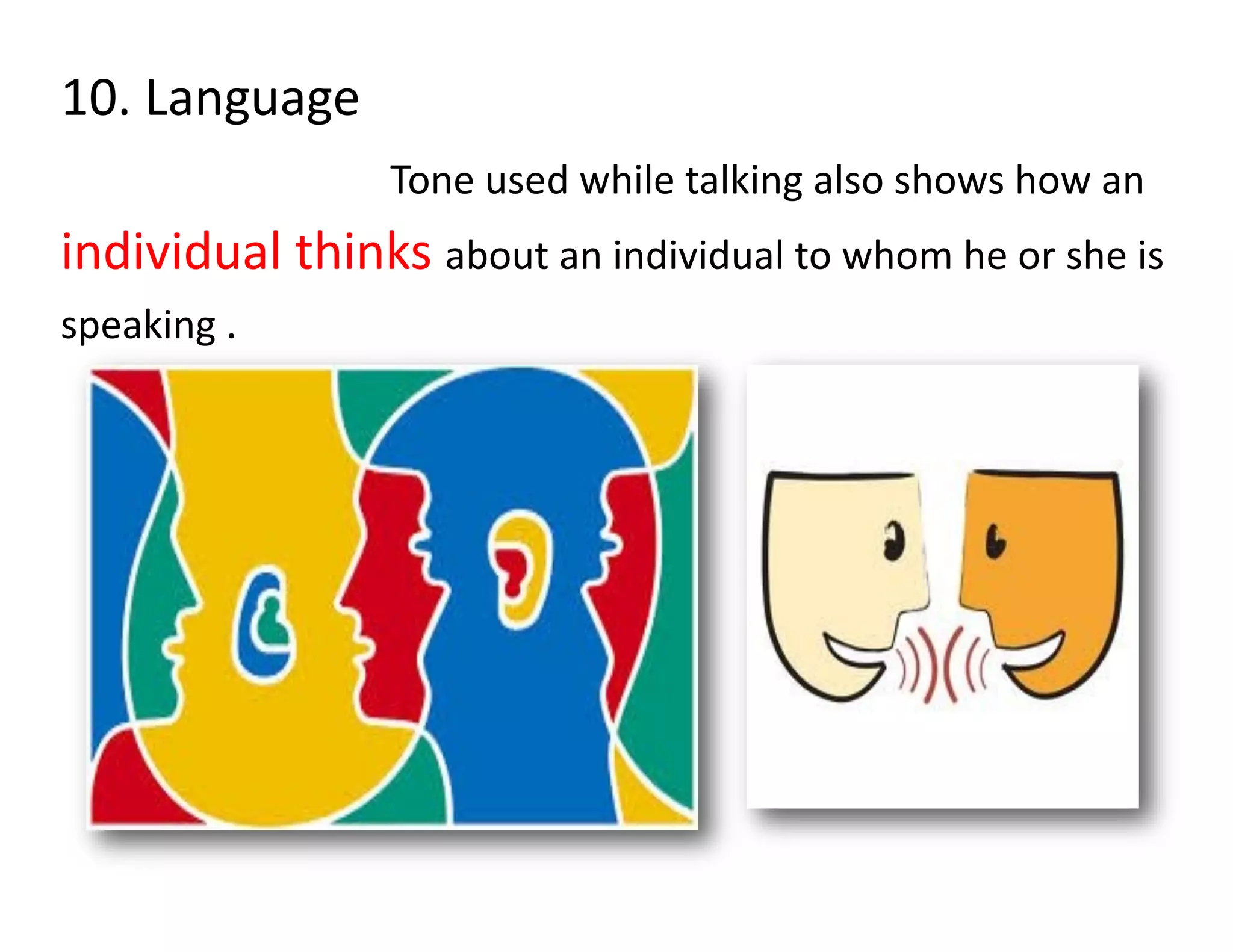 10. Language

Tone used while talking also shows how an individual thinks about an individual to whom he or she is speaking .